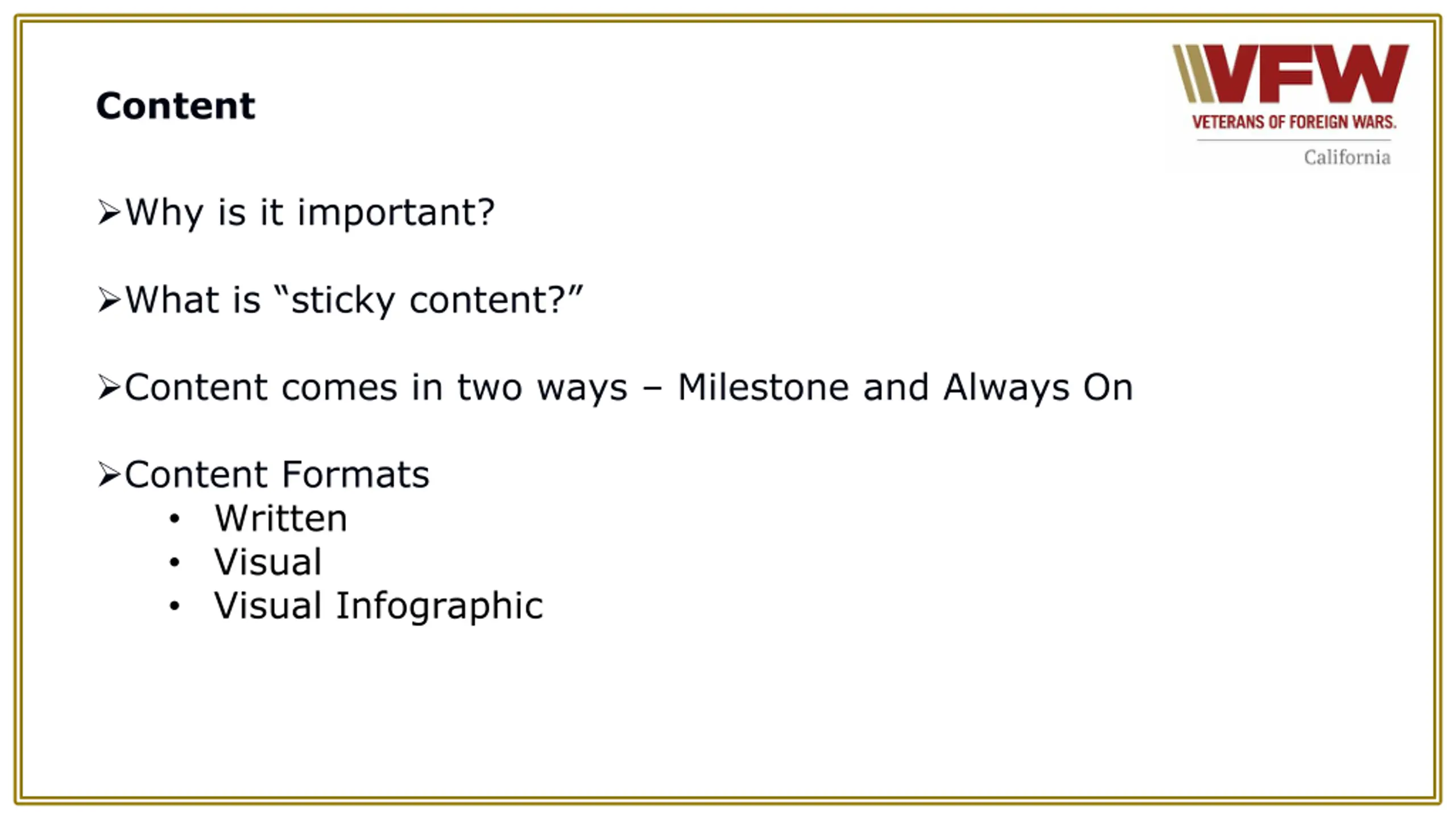 Content

VFW
VETERANS OF FOREIGN WARS.
California

➢Why is it important?

➢What is “sticky content?”

➢Content comes in two ways – Milestone and Always On

➢Content Formats
• Written
• Visual
• Visual Infographic